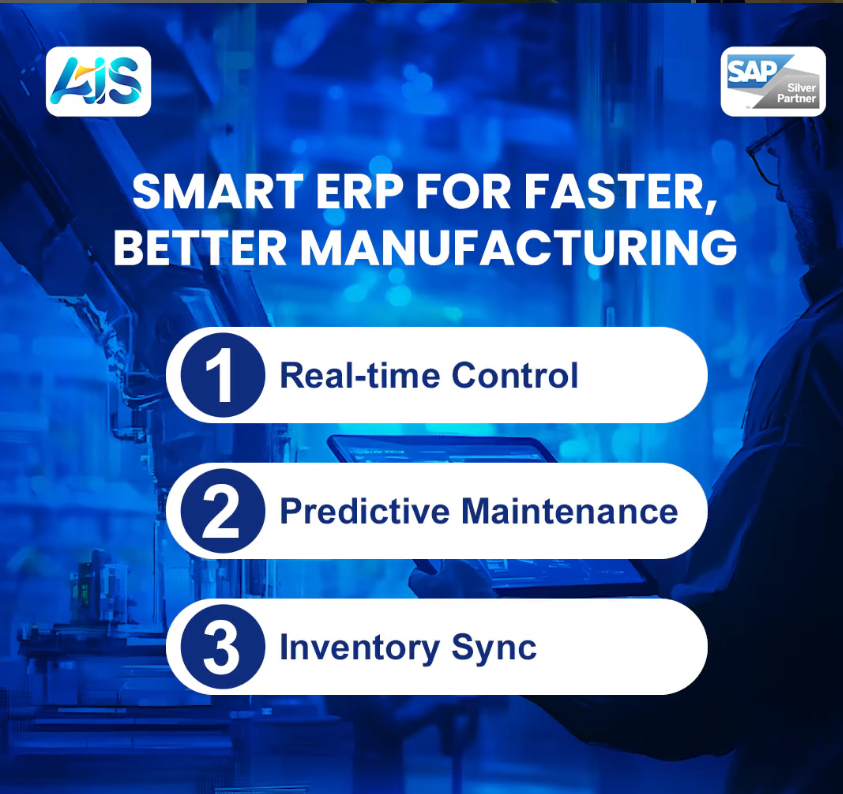 AJS

SAP Silver Partner

SMART ERP FOR FASTER, BETTER MANUFACTURING

1 Real-time Control

2 Predictive Maintenance

3 Inventory Sync